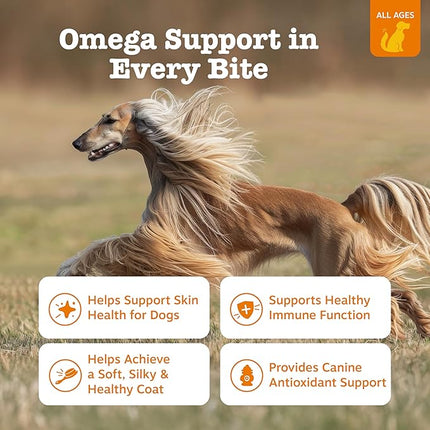 ALL AGES

Omega Support in Every Bite

Helps Support Skin Health for Dogs

Supports Healthy Immune Function

Helps Achieve a Soft, Silky & Healthy Coat

Provides Canine Antioxidant Support